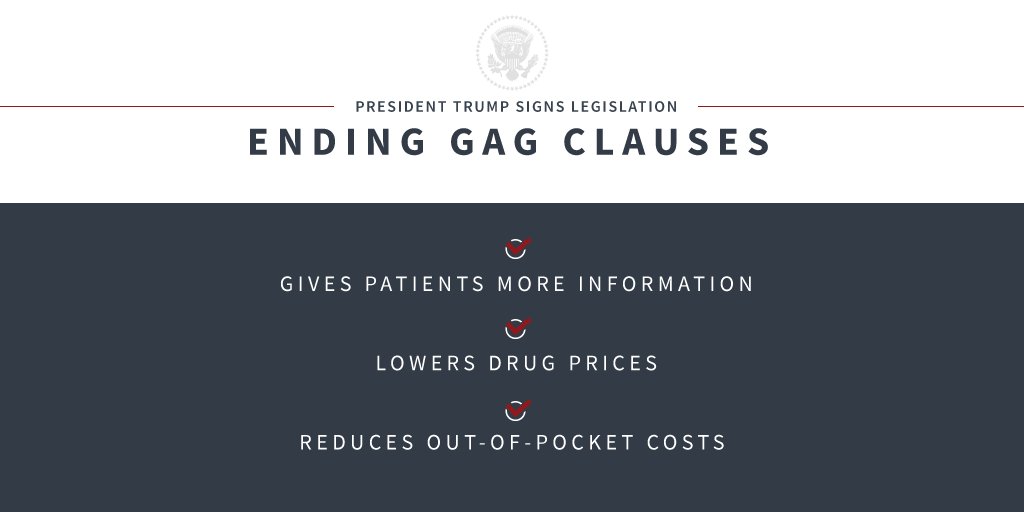 PRESIDENT TRUMP SIGNS LEGISLATION

ENDING GAG CLAUSES

GIVES PATIENTS MORE INFORMATION

LOWERS DRUG PRICES

REDUCES OUT-OF-POCKET COSTS